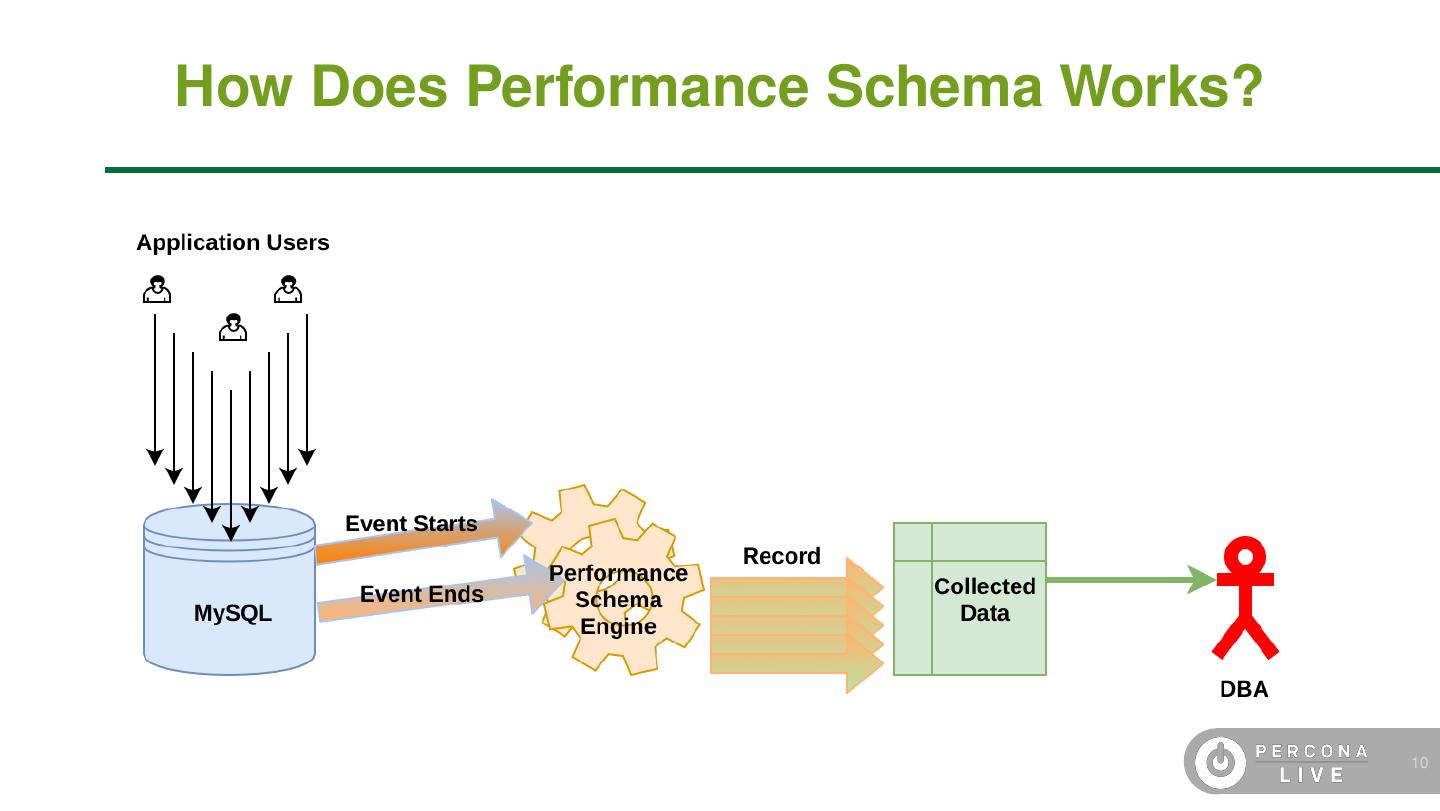 How Does Performance Schema Works?

Application Users

MySQL

Event Starts

Event Ends

Performance Schema Engine

Record

Collected Data

DBA

PERCONA LIVE

10